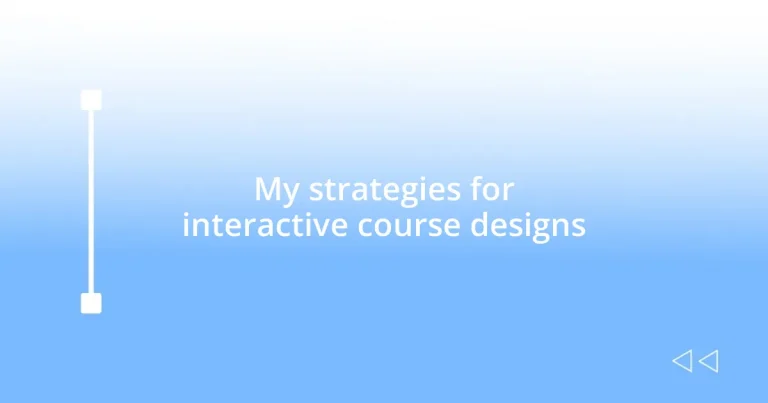 My strategies for interactive course designs